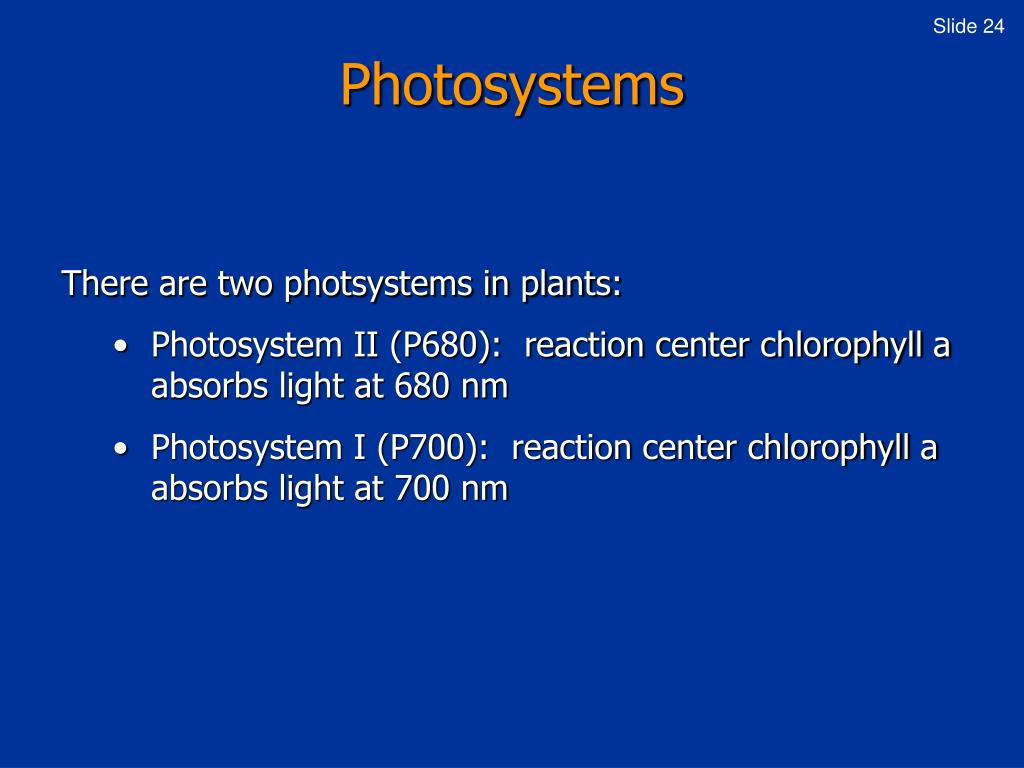 Slide 24

Photosystems

There are two photsystems in plants:

• Photosystem II (P680): reaction center chlorophyll a absorbs light at 680 nm

• Photosystem I (P700): reaction center chlorophyll a absorbs light at 700 nm